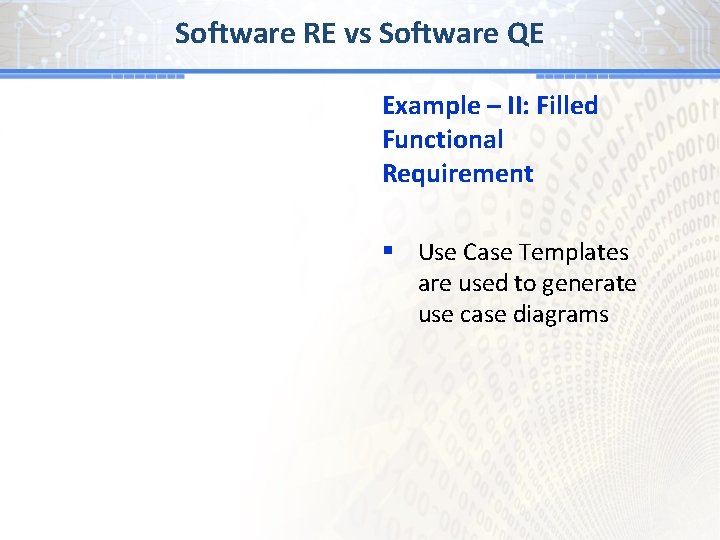 Software RE vs Software QE

Example – II: Filled Functional Requirement

▪ Use Case Templates are used to generate use case diagrams